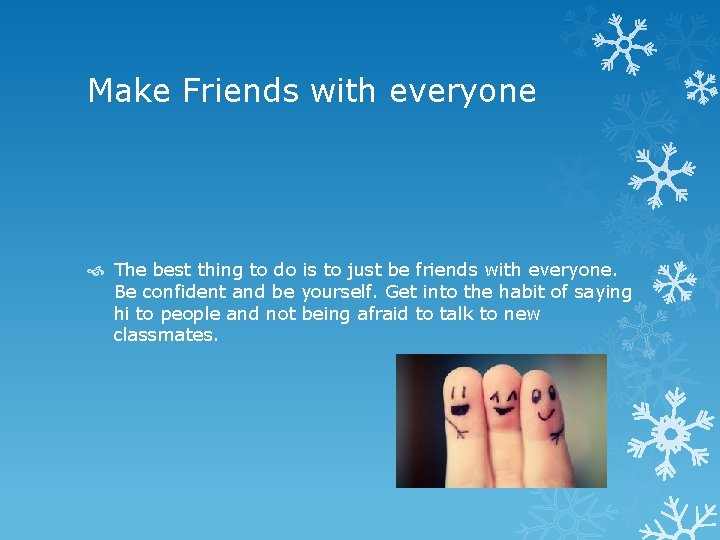 Make Friends with everyone

The best thing to do is to just be friends with everyone. Be confident and be yourself. Get into the habit of saying hi to people and not being afraid to talk to new classmates.